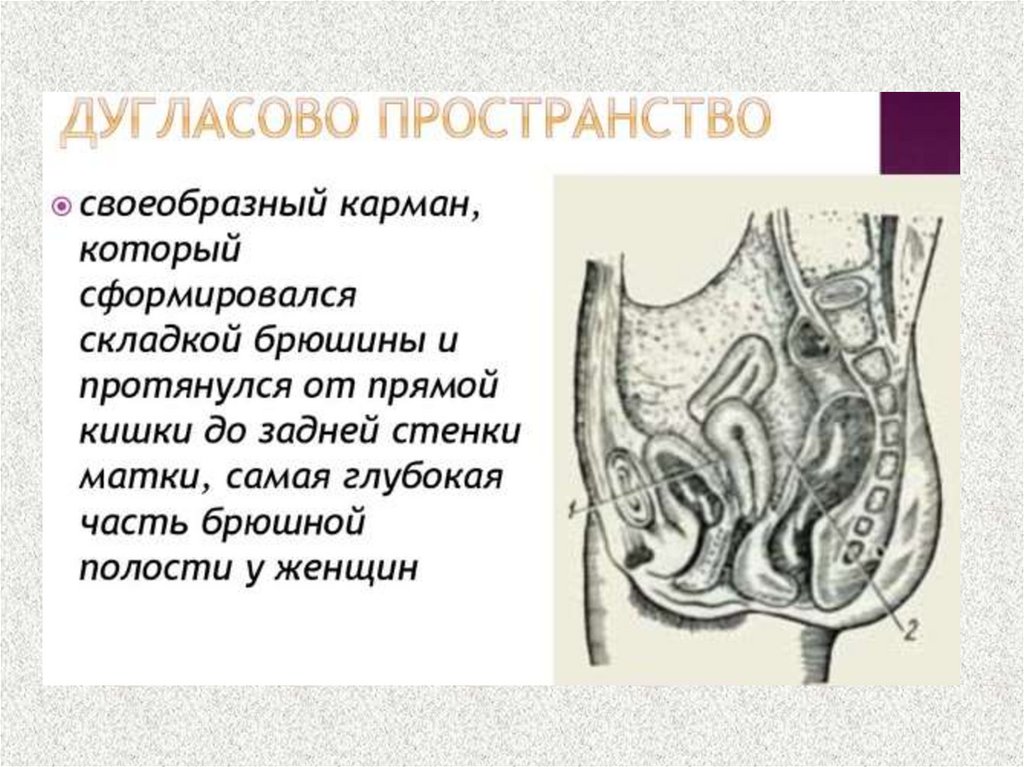 ДУГЛАСОВО ПРОСТРАНСТВО

своеобразный карман, который сформировался складкой брюшины и протянулся от прямой кишки до задней стенки матки, самая глубокая часть брюшной полости у женщин

1

2